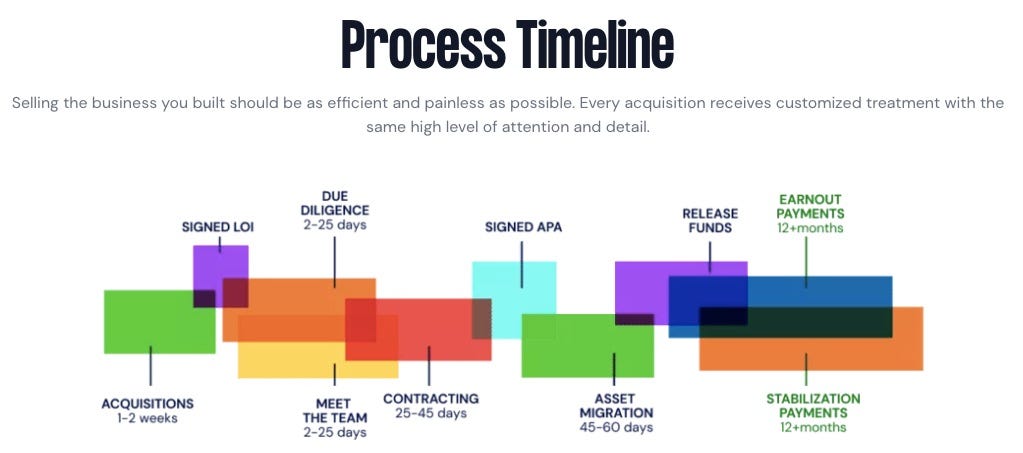 Process Timeline

Selling the business you built should be as efficient and painless as possible. Every acquisition receives customized treatment with the same high level of attention and detail.

SIGNED LOI

DUE DILIGENCE
2-25 days

SIGNED APA

RELEASE FUNDS

EARNOUT PAYMENTS
12+months

ACQUISITIONS
1-2 weeks

MEET THE TEAM
2-25 days

CONTRACTING
25-45 days

ASSET MIGRATION
45-60 days

STABILIZATION PAYMENTS
12+months